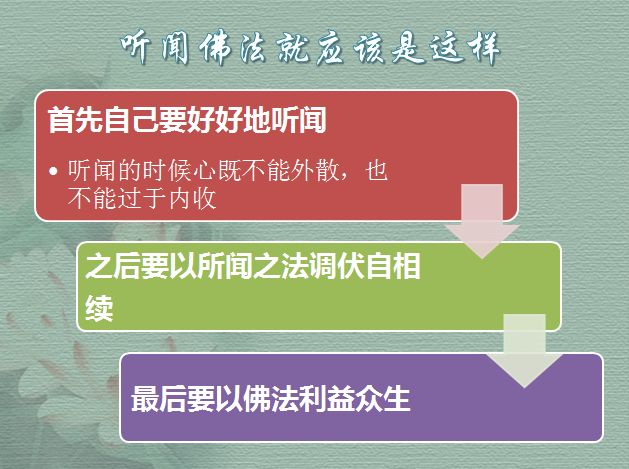 听闻佛法就应该是这样

首先自己要好好地听闻

• 听闻的时候心既不能外散，也不能过于内收

之后要以所闻之法调伏自相续

最后要以佛法利益众生